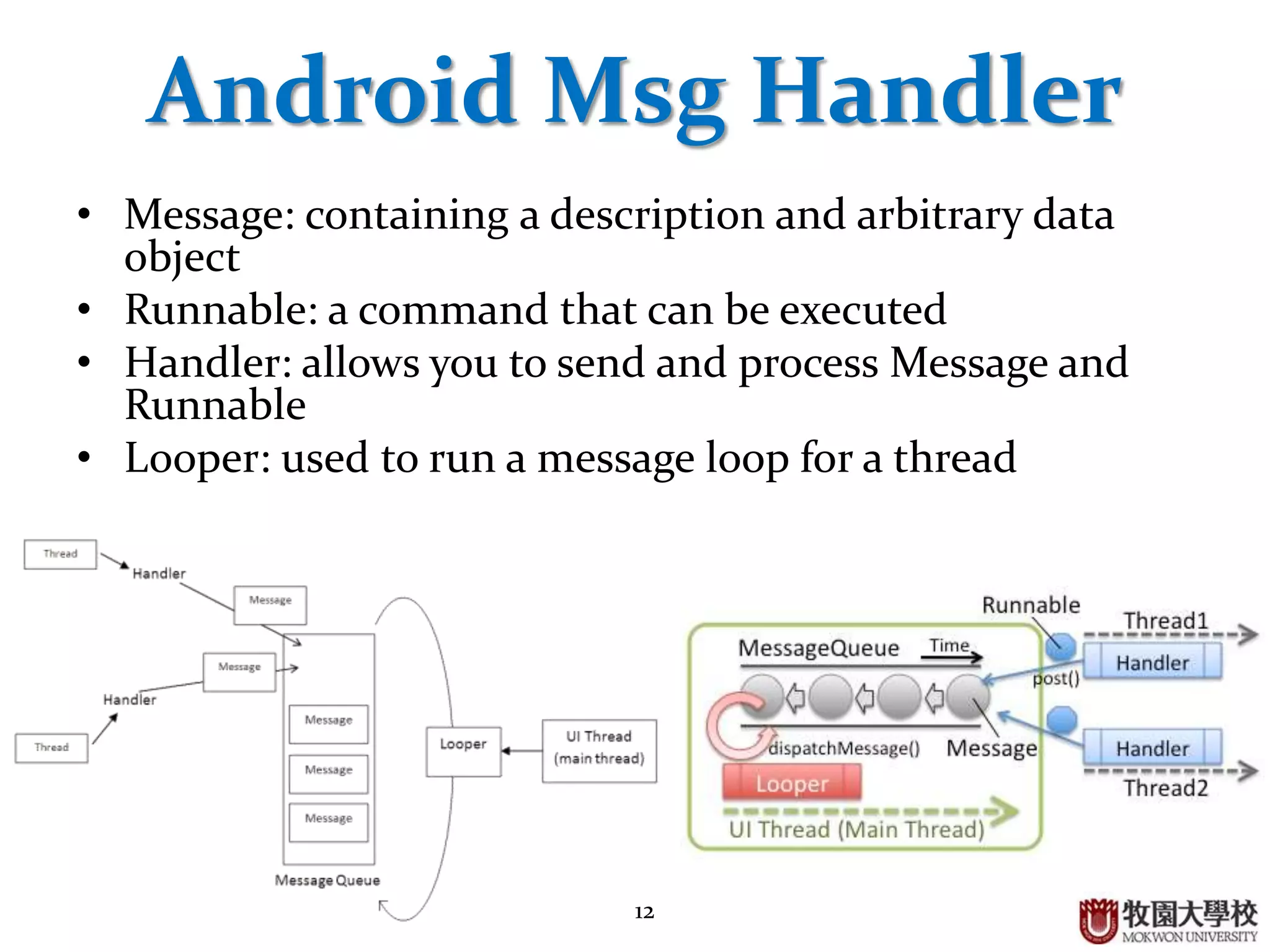 Android Msg Handler

• Message: containing a description and arbitrary data object
• Runnable: a command that can be executed
• Handler: allows you to send and process Message and Runnable
• Looper: used to run a message loop for a thread

Thread
Handler
Message
Message
Handler
Thread
Message
Message
Message
Message Queue
Looper
UI Thread (main thread)

Runnable
Thread1
MessageQueue
Time
Handler
post()
dispatchMessage()
Message
Handler
Looper
Thread2
UI Thread (Main Thread)

12

牧園大學校
MOKWON UNIVERSITY